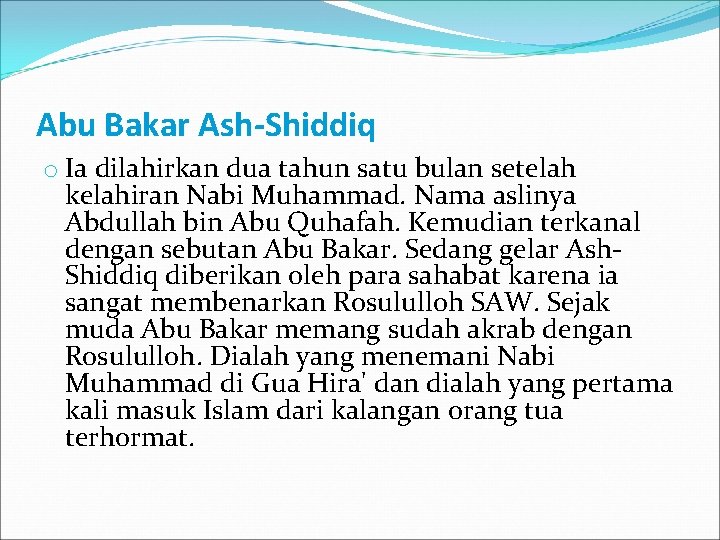 Abu Bakar Ash-Shiddiq

o Ia dilahirkan dua tahun satu bulan setelah kelahiran Nabi Muhammad. Nama aslinya Abdullah bin Abu Quhafah. Kemudian terkanal dengan sebutan Abu Bakar. Sedang gelar Ash-Shiddiq diberikan oleh para sahabat karena ia sangat membenarkan Rosululloh SAW. Sejak muda Abu Bakar memang sudah akrab dengan Rosululloh. Dialah yang menemani Nabi Muhammad di Gua Hira' dan dialah yang pertama kali masuk Islam dari kalangan orang tua terhormat.